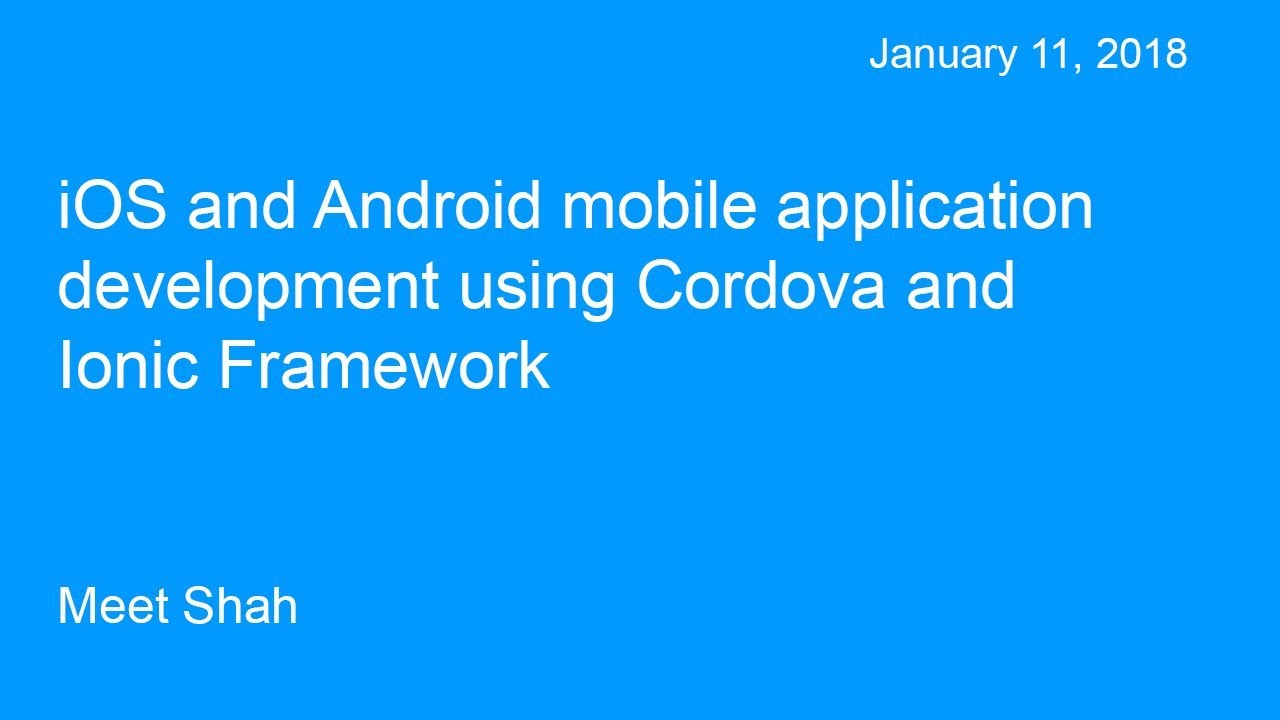 January 11, 2018

iOS and Android mobile application development using Cordova and Ionic Framework

Meet Shah